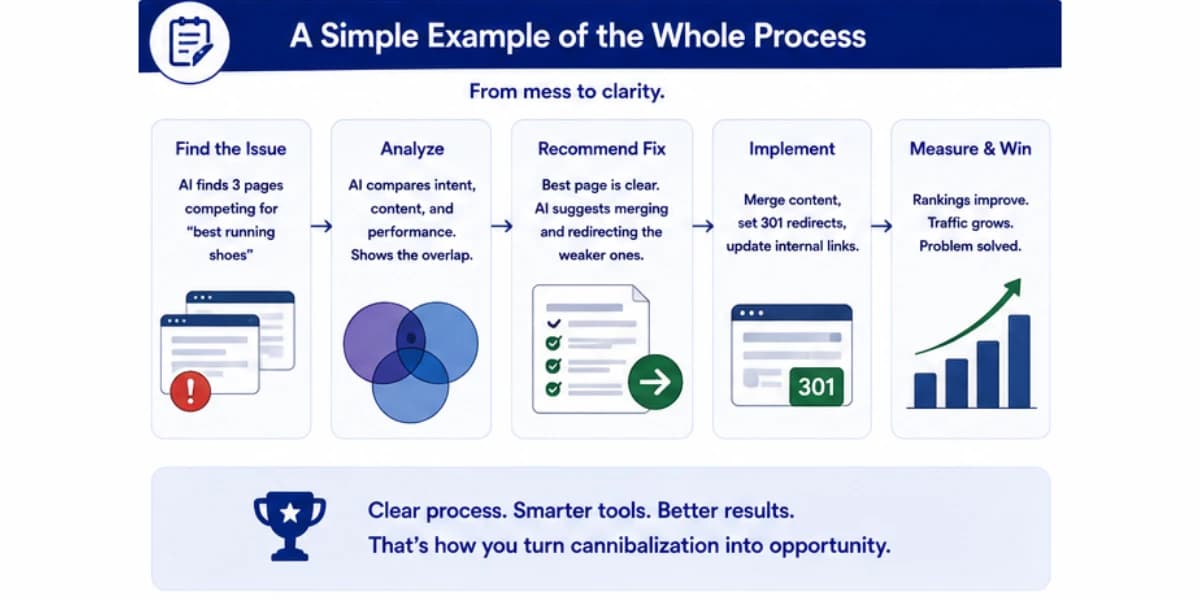 A Simple Example of the Whole Process

From mess to clarity.

Find the Issue

AI finds 3 pages competing for "best running shoes"

Analyze

AI compares intent, content, and performance. Shows the overlap.

Recommend Fix

Best page is clear. AI suggests merging and redirecting the weaker ones.

Implement

Merge content, set 301 redirects, update internal links.

301

Measure & Win

Rankings improve. Traffic grows. Problem solved.

Clear process. Smarter tools. Better results.
That's how you turn cannibalization into opportunity.